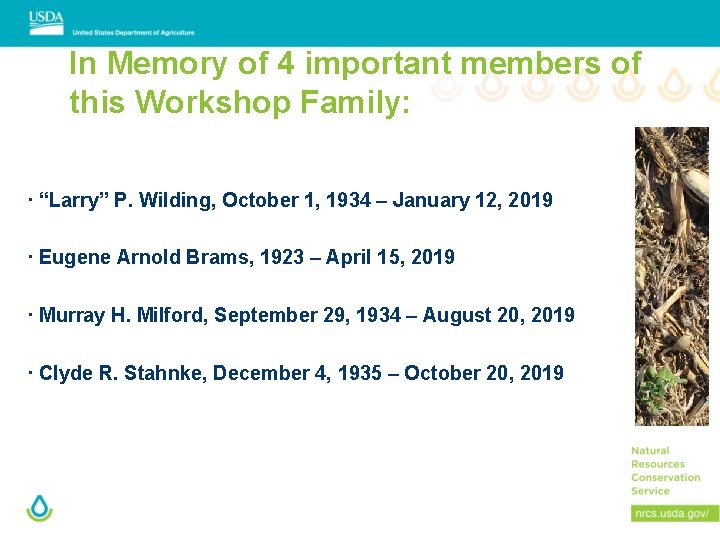 USDA
United States Department of Agriculture

In Memory of 4 important members of this Workshop Family:

· “Larry” P. Wilding, October 1, 1934 – January 12, 2019

· Eugene Arnold Brams, 1923 – April 15, 2019

· Murray H. Milford, September 29, 1934 – August 20, 2019

· Clyde R. Stahnke, December 4, 1935 – October 20, 2019

Natural Resources Conservation Service

nrcs.usda.gov/